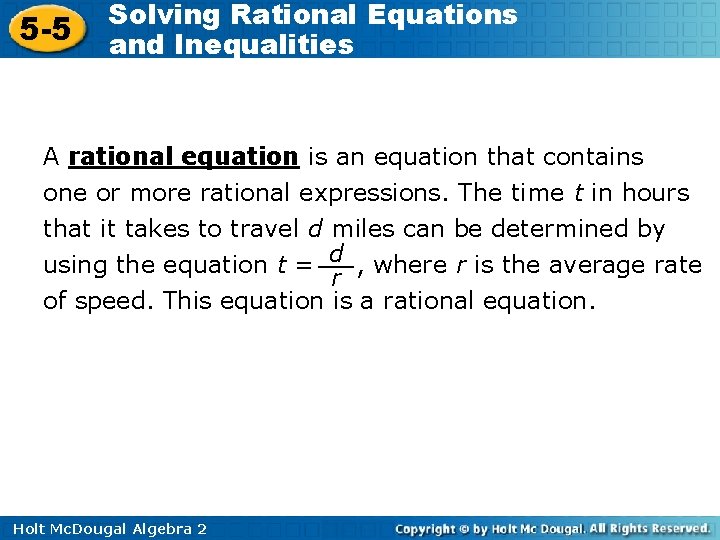 5-5 Solving Rational Equations and Inequalities

A rational equation is an equation that contains one or more rational expressions. The time $t$ in hours that it takes to travel $d$ miles can be determined by using the equation $t = \frac{d}{r}$, where $r$ is the average rate of speed. This equation is a rational equation.

Holt McDougal Algebra 2

Copyright © by Holt Mc Dougal. All Rights Reserved.